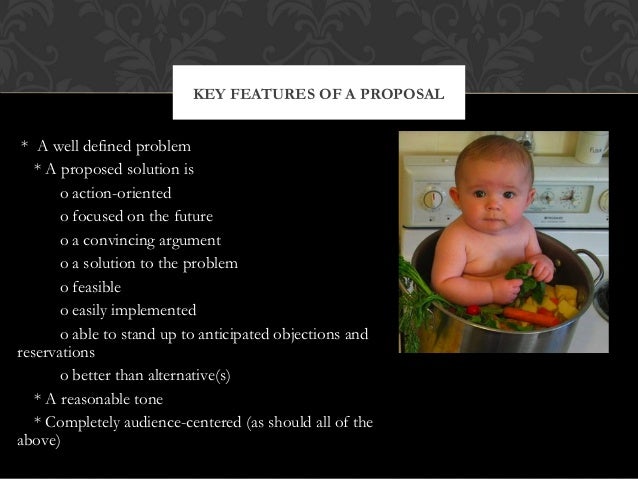 KEY FEATURES OF A PROPOSAL

* A well defined problem

* A proposed solution is

o action-oriented

o focused on the future

o a convincing argument

o a solution to the problem

o feasible

o easily implemented

o able to stand up to anticipated objections and reservations

o better than alternative(s)

* A reasonable tone

* Completely audience-centered (as should all of the above)